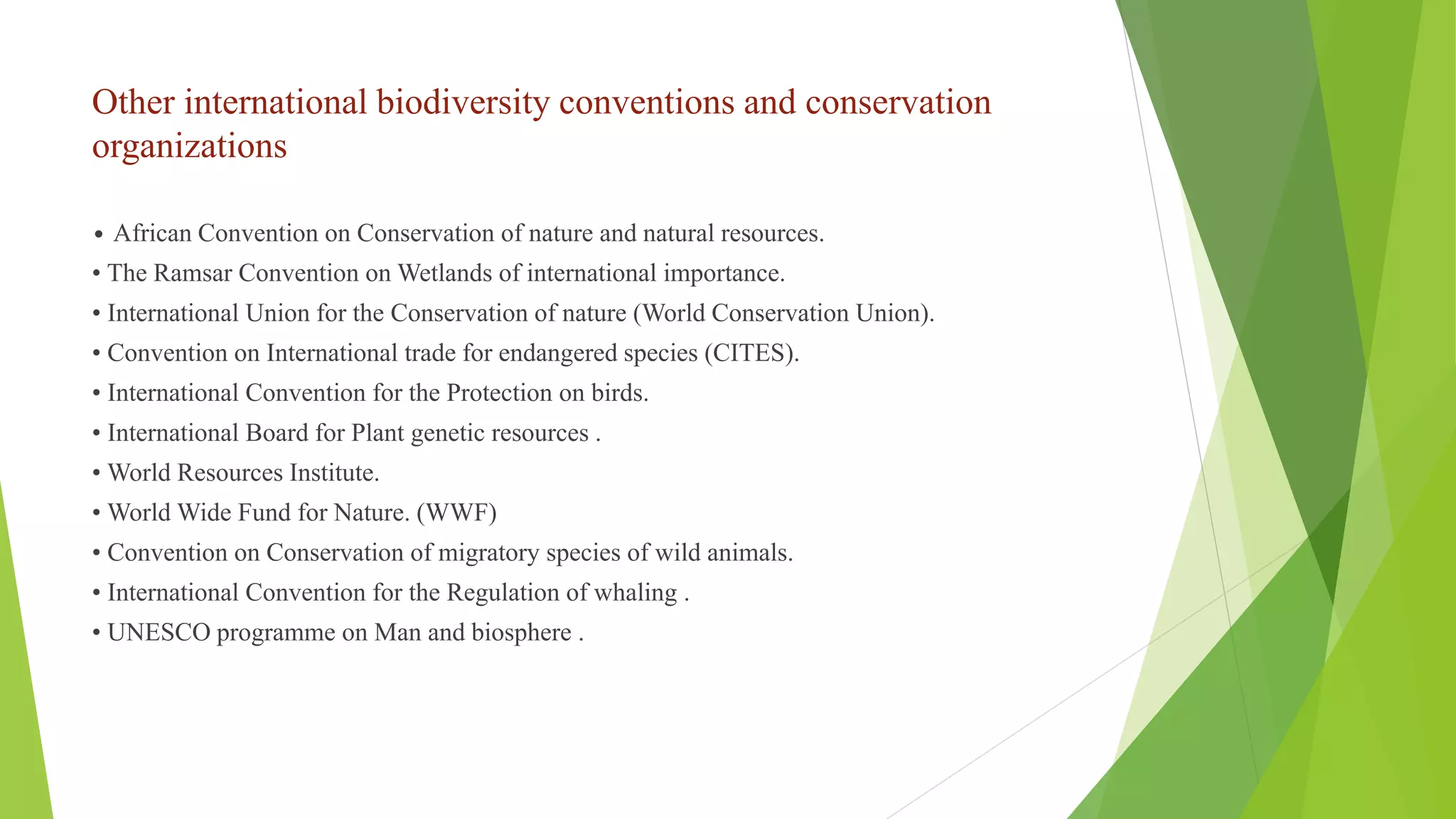 Other international biodiversity conventions and conservation organizations

• African Convention on Conservation of nature and natural resources.
• The Ramsar Convention on Wetlands of international importance.
• International Union for the Conservation of nature (World Conservation Union).
• Convention on International trade for endangered species (CITES).
• International Convention for the Protection on birds.
• International Board for Plant genetic resources .
• World Resources Institute.
• World Wide Fund for Nature. (WWF)
• Convention on Conservation of migratory species of wild animals.
• International Convention for the Regulation of whaling .
• UNESCO programme on Man and biosphere .